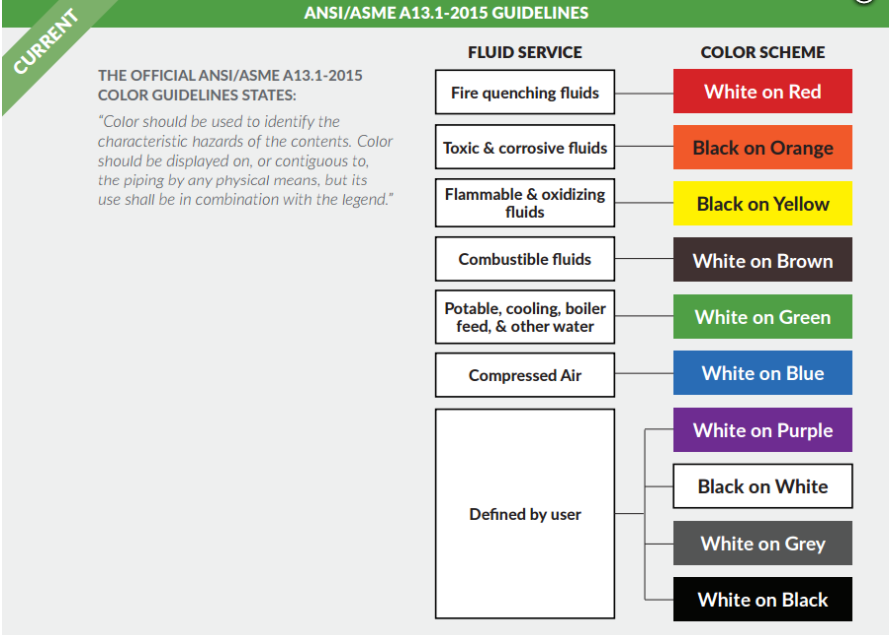 CURRENT

ANSI/ASME A13.1-2015 GUIDELINES

THE OFFICIAL ANSI/ASME A13.1-2015 COLOR GUIDELINES STATES:

"Color should be used to identify the characteristic hazards of the contents. Color should be displayed on, or contiguous to, the piping by any physical means, but its use shall be in combination with the legend."

| FLUID SERVICE | COLOR SCHEME |
|---|---|
| Fire quenching fluids | White on Red |
| Toxic & corrosive fluids | Black on Orange |
| Flammable & oxidizing fluids | Black on Yellow |
| Combustible fluids | White on Brown |
| Potable, cooling, boiler feed, & other water | White on Green |
| Compressed Air | White on Blue |
| Defined by user | White on Purple |
| | Black on White |
| | White on Grey |
| | White on Black |